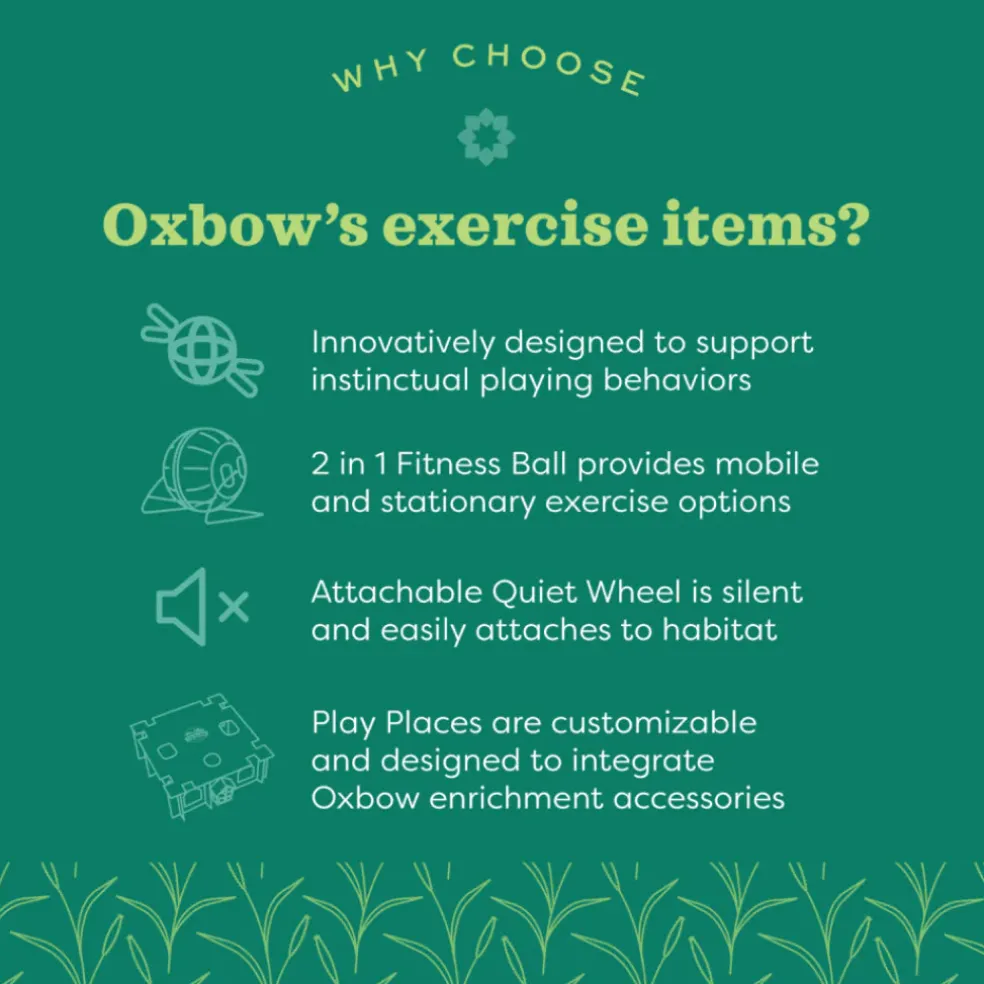 WHY CHOOSE

Oxbow's exercise items?

Innovatively designed to support instinctual playing behaviors

2 in 1 Fitness Ball provides mobile and stationary exercise options

Attachable Quiet Wheel is silent and easily attaches to habitat

Play Places are customizable and designed to integrate Oxbow enrichment accessories